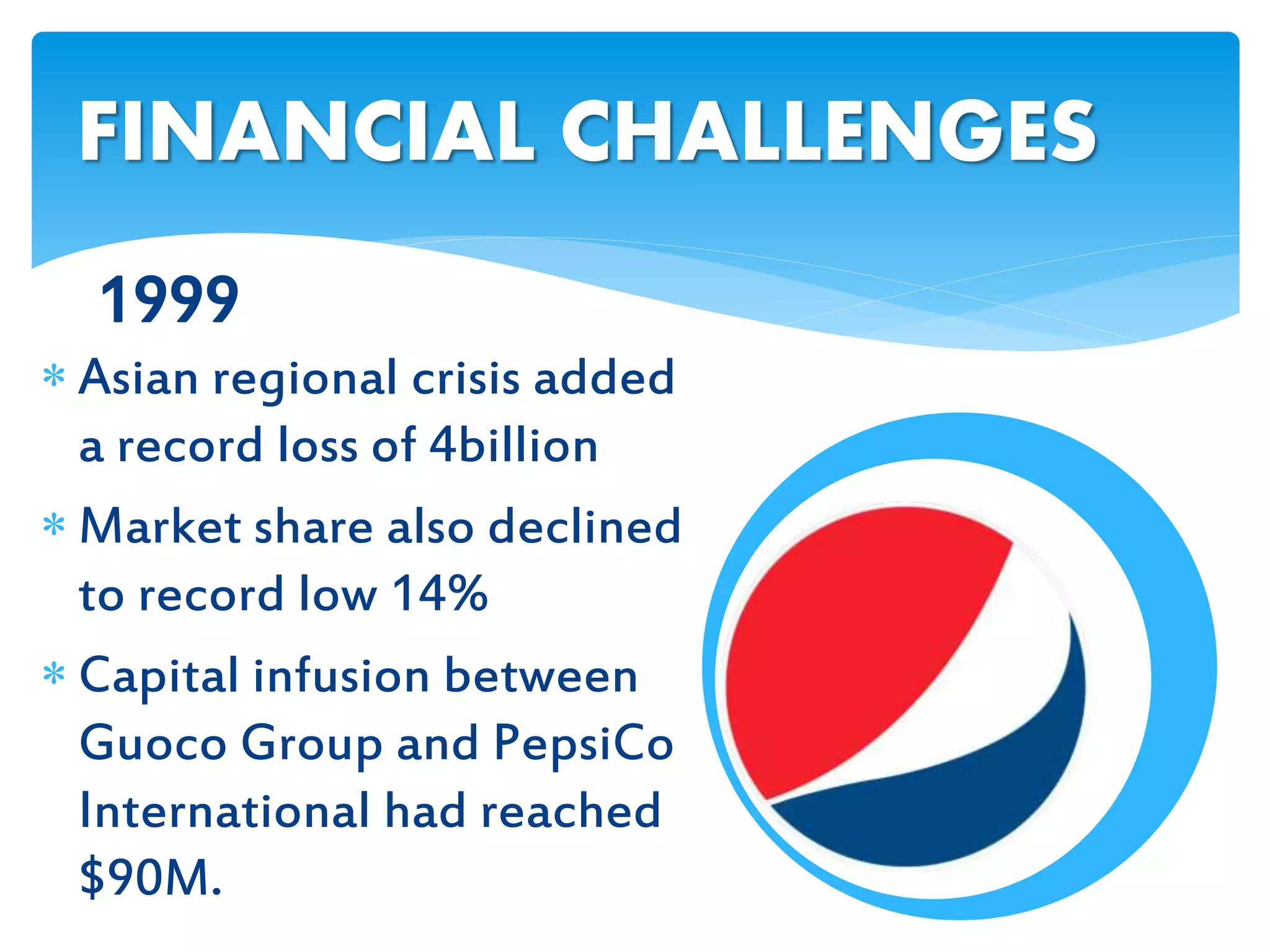 FINANCIAL CHALLENGES

1999

* Asian regional crisis added a record loss of 4billion
* Market share also declined to record low 14%
* Capital infusion between Guoco Group and PepsiCo International had reached \$90M.